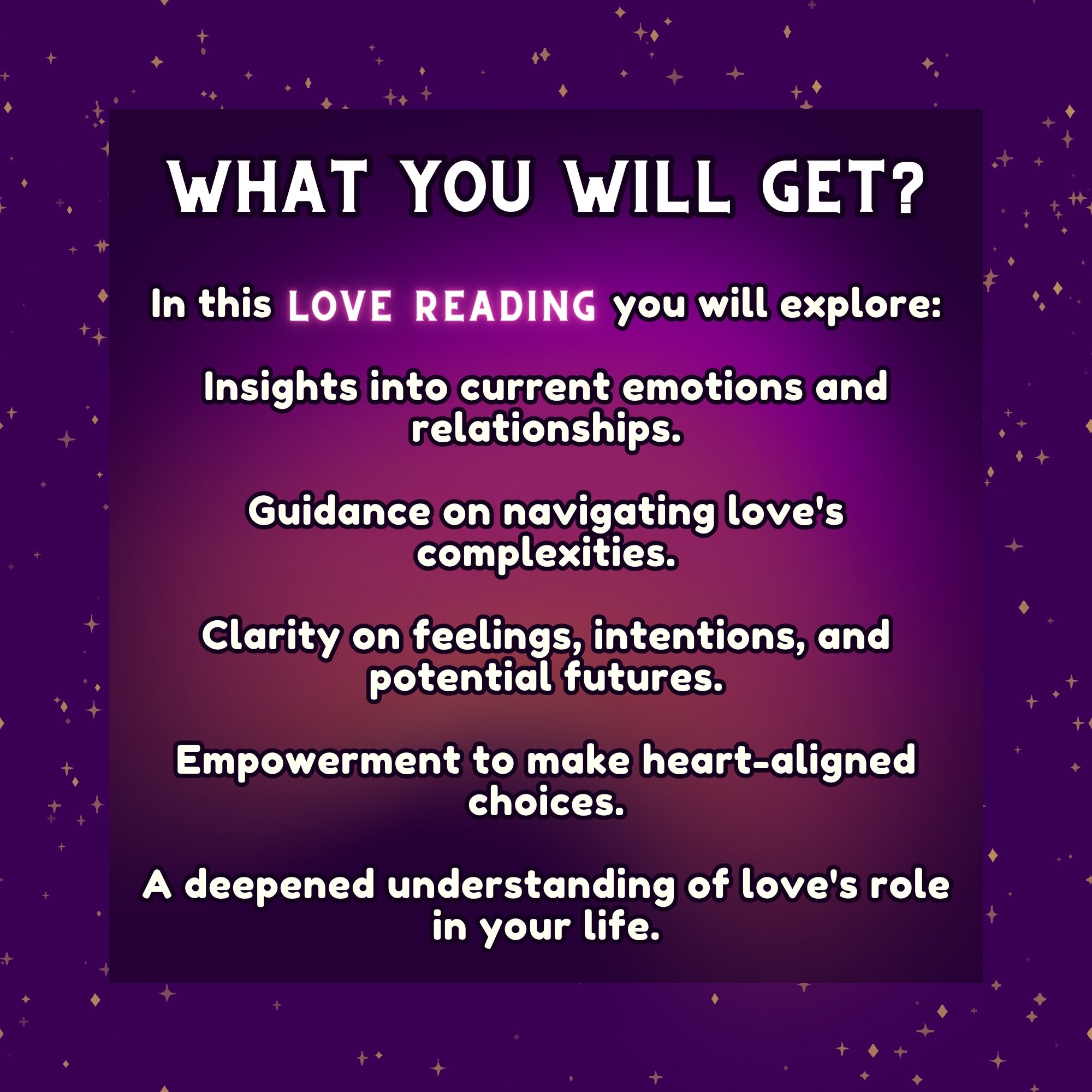 WHAT YOU WILL GET?

In this LOVE READING you will explore:

Insights into current emotions and relationships.

Guidance on navigating love's complexities.

Clarity on feelings, intentions, and potential futures.

Empowerment to make heart-aligned choices.

A deepened understanding of love's role in your life.